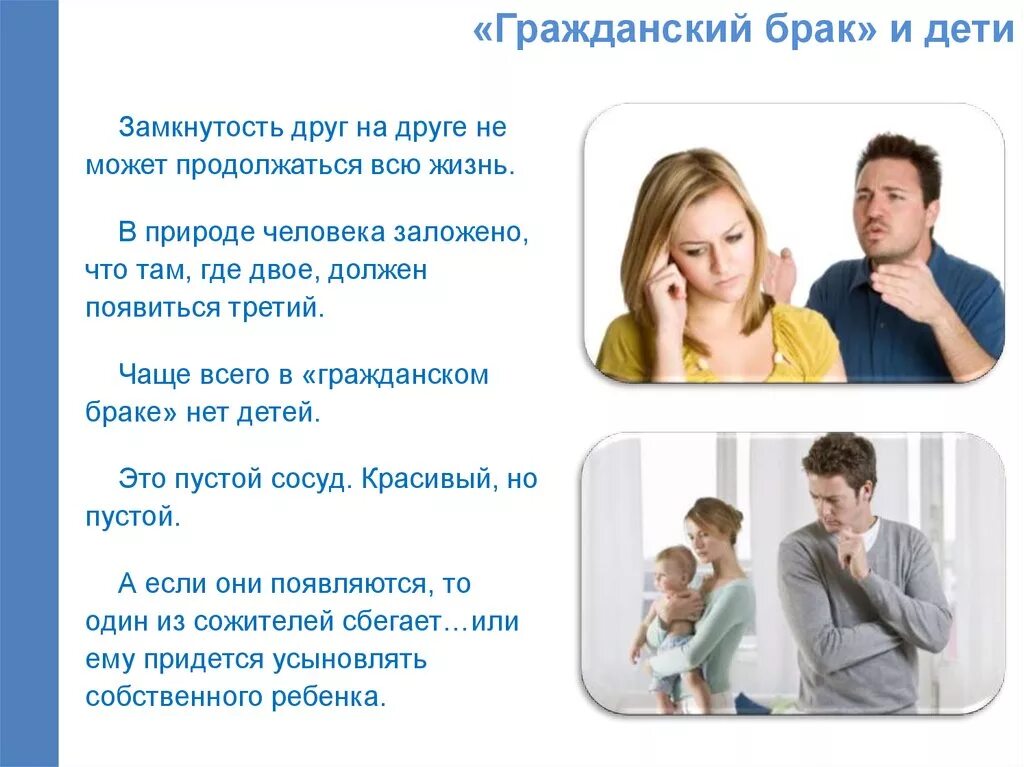 «Гражданский брак» и дети

Замкнутость друг на друге не может продолжаться всю жизнь.

В природе человека заложено, что там, где двое, должен появиться третий.

Чаще всего в «гражданском браке» нет детей.

Это пустой сосуд. Красивый, но пустой.

А если они появляются, то один из сожителей сбегает…или ему придется усыновлять собственного ребенка.